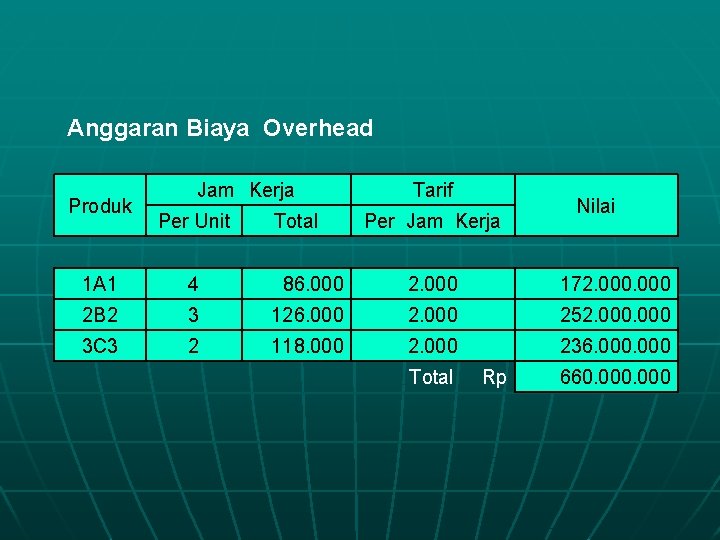 Anggaran Biaya Overhead

| Produk | Jam Kerja Per Unit | Jam Kerja Total | Tarif Per Jam Kerja | Nilai |
|---|---|---|---|---|
| 1A1 | 4 | 86.000 | 2.000 | 172.000.000 |
| 2B2 | 3 | 126.000 | 2.000 | 252.000.000 |
| 3C3 | 2 | 118.000 | 2.000 | 236.000.000 |
| | | | Total Rp | 660.000.000 |